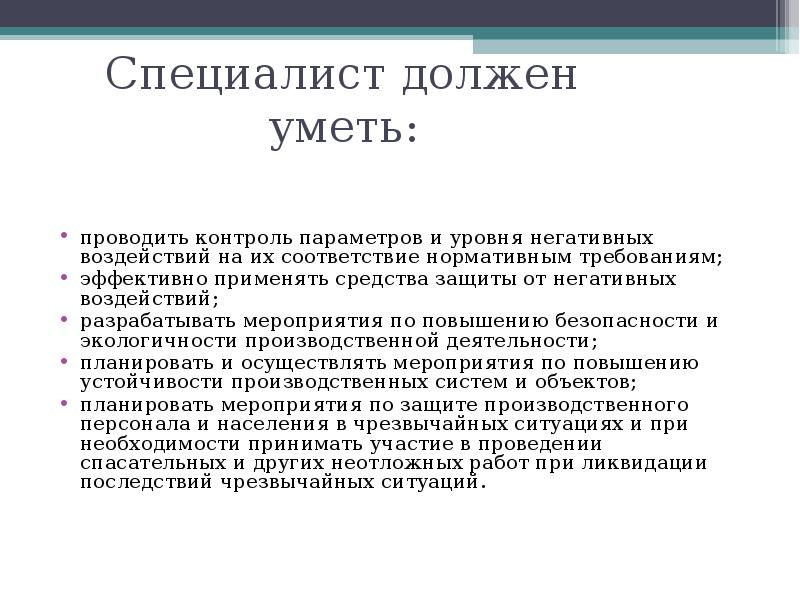 Специалист должен уметь:

• проводить контроль параметров и уровня негативных воздействий на их соответствие нормативным требованиям;
• эффективно применять средства защиты от негативных воздействий;
• разрабатывать мероприятия по повышению безопасности и экологичности производственной деятельности;
• планировать и осуществлять мероприятия по повышению устойчивости производственных систем и объектов;
• планировать мероприятия по защите производственного персонала и населения в чрезвычайных ситуациях и при необходимости принимать участие в проведении спасательных и других неотложных работ при ликвидации последствий чрезвычайных ситуаций.